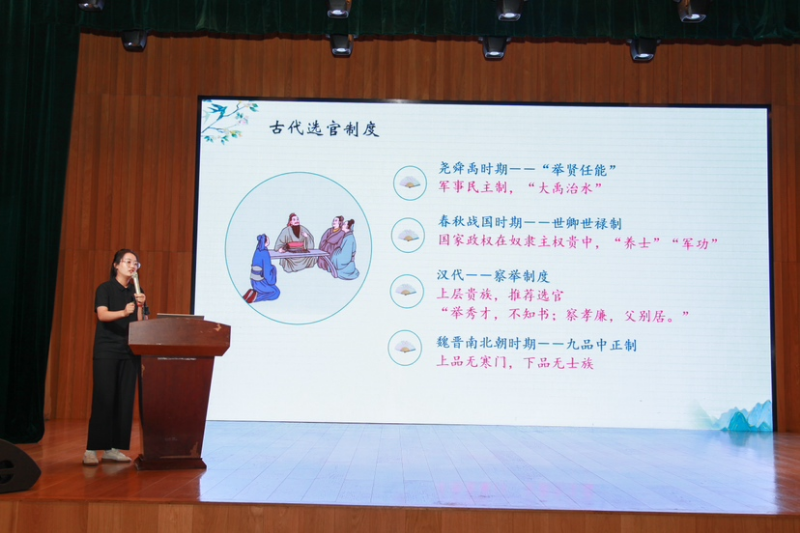 古代选官制度

尧舜禹时期——“举贤任能”
军事民主制，“大禹治水”

春秋战国时期——世卿世禄制
国家政权在奴隶主权贵中，“养士”“军功”

汉代——察举制度
上层贵族，推荐选官
“举秀才，不知书；察孝廉，父别居。”

魏晋南北朝时期——九品中正制
上品无寒门，下品无士族